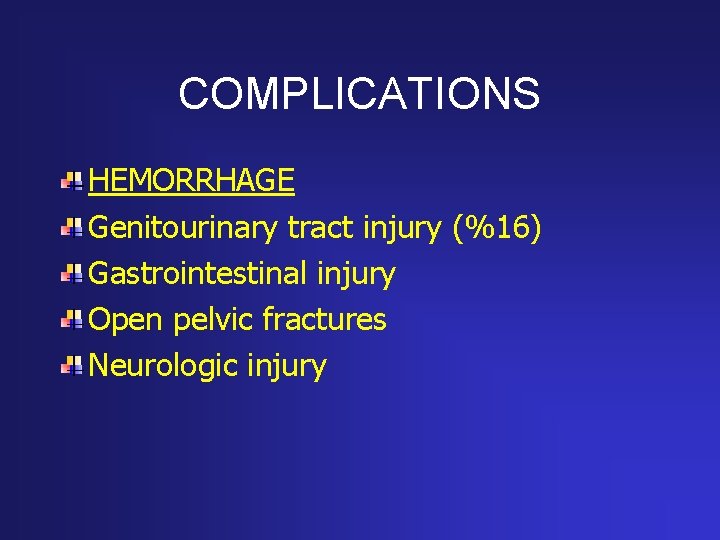 COMPLICATIONS

HEMORRHAGE
Genitourinary tract injury (%16)
Gastrointestinal injury
Open pelvic fractures
Neurologic injury